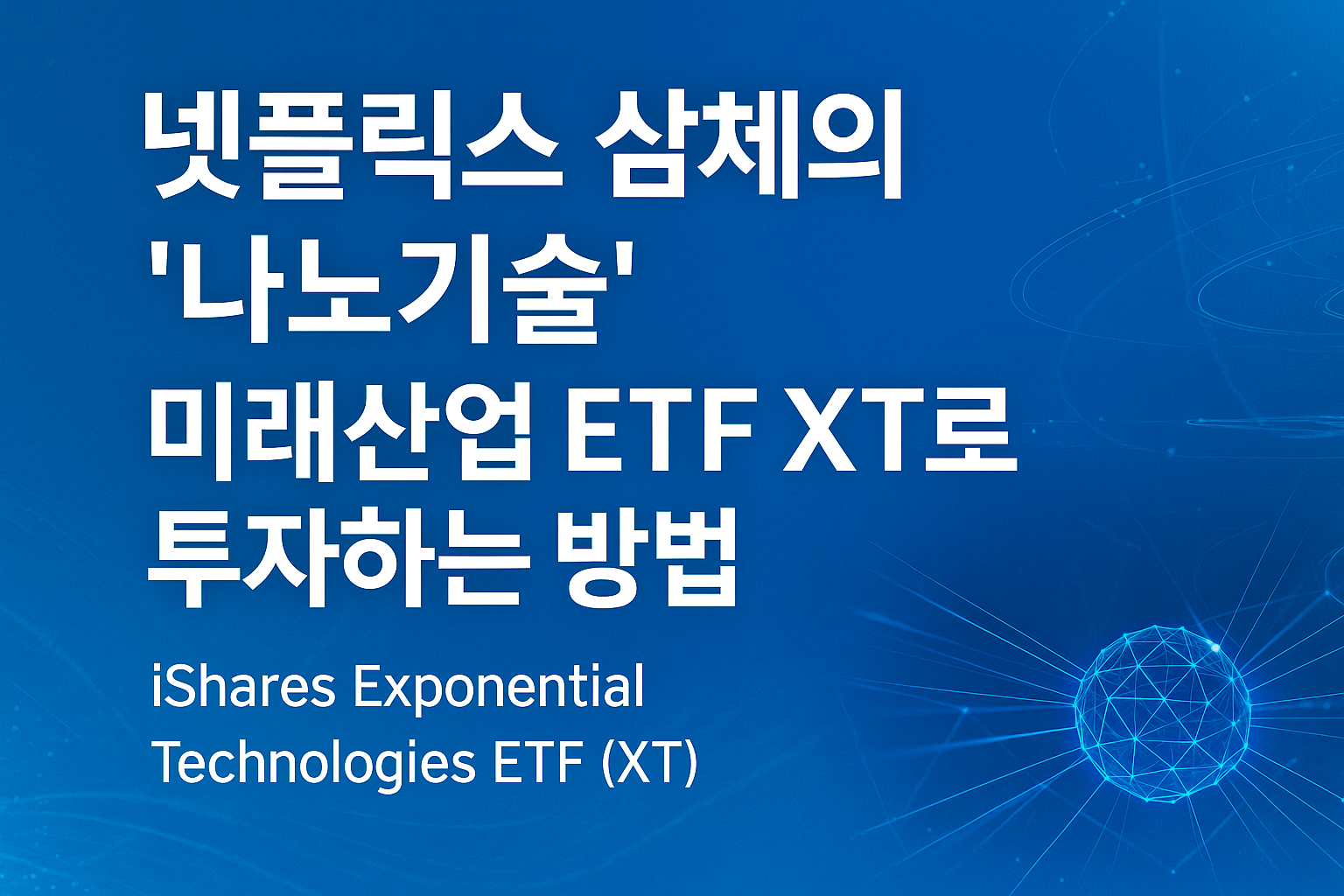 넷플릭스 삼체의 '나노기술' 미래산업 ETF XT로 투자하는 방법

iShares Exponential Technologies ETF (XT)